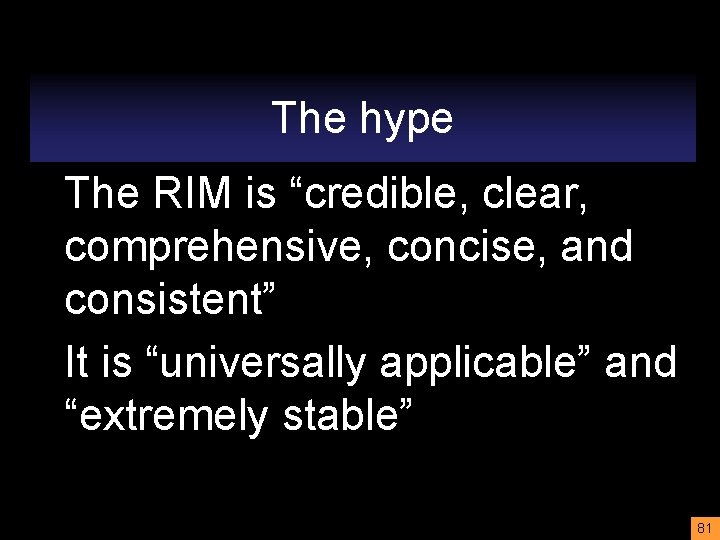 The hype

The RIM is “credible, clear, comprehensive, concise, and consistent”

It is “universally applicable” and “extremely stable”

81